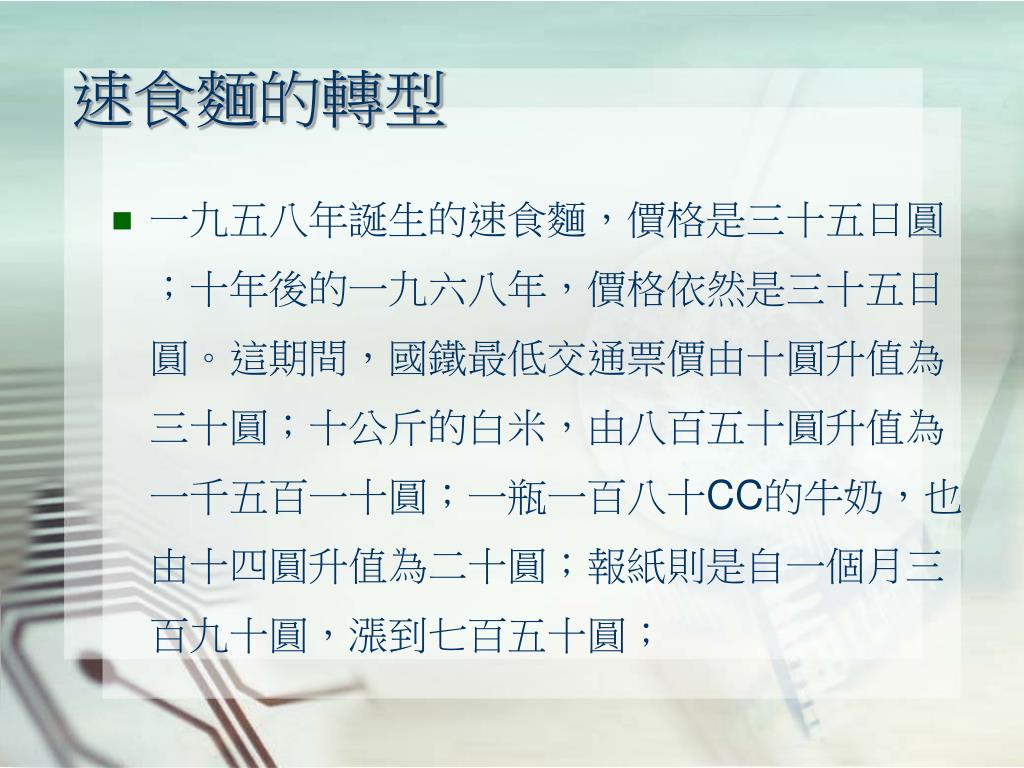 速食麵的轉型

■ 一九五八年誕生的速食麵，價格是三十五日圓；十年後的一九六八年，價格依然是三十五日圓。這期間，國鐵最低交通票價由十圓升值為三十圓；十公斤的白米，由八百五十圓升值為一千五百一十圓；一瓶一百八十CC的牛奶，也由十四圓升值為二十圓；報紙則是自一個月三百九十圓，漲到七百五十圓；